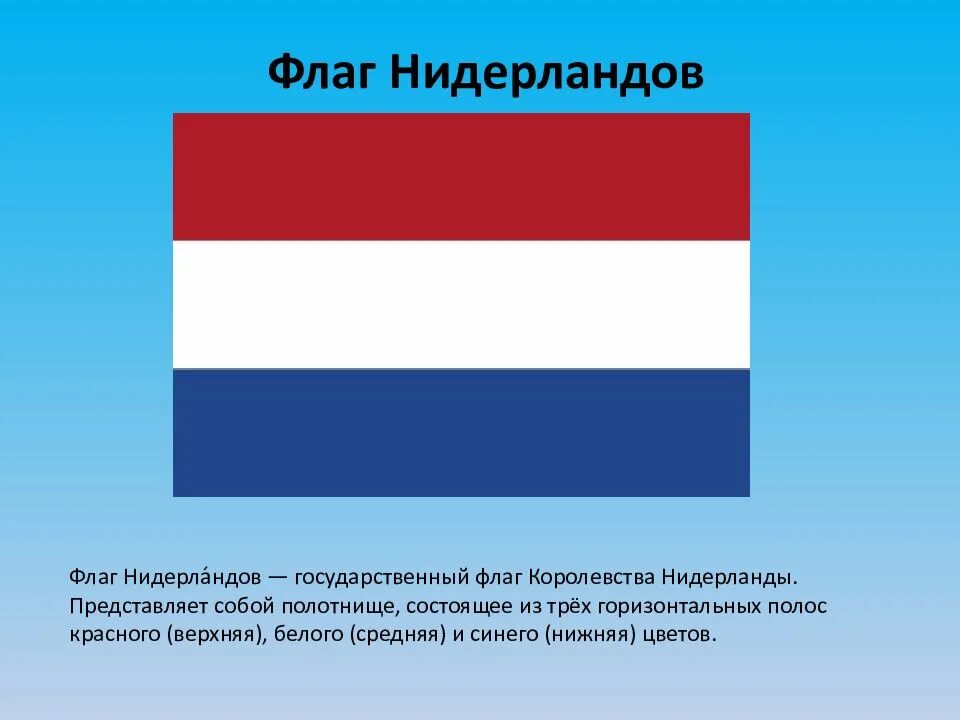 Флаг Нидерландов

Флаг Нидерла́ндов — государственный флаг Королевства Нидерланды. Представляет собой полотнище, состоящее из трёх горизонтальных полос красного (верхняя), белого (средняя) и синего (нижняя) цветов.